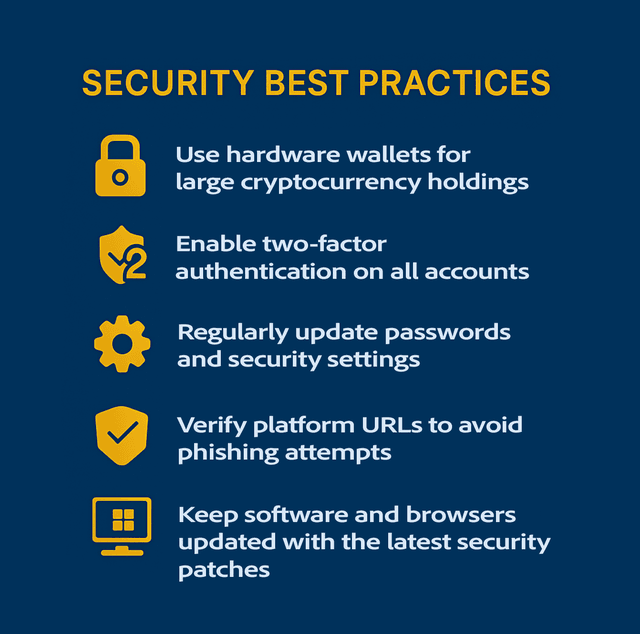 SECURITY BEST PRACTICES

Use hardware wallets for large cryptocurrency holdings

2

Enable two-factor authentication on all accounts

Regularly update passwords and security settings

Verify platform URLs to avoid phishing attempts

Keep software and browsers updated with the latest security patches